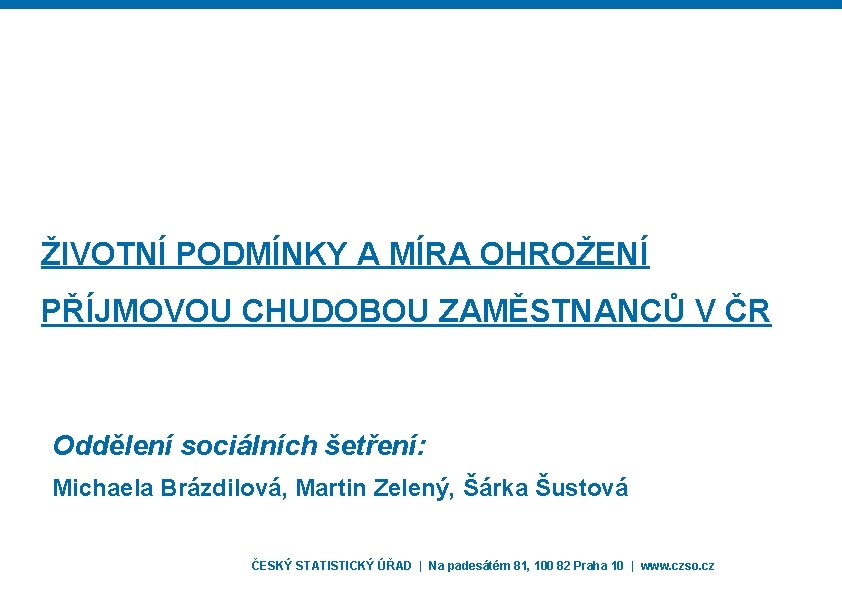 ŽIVOTNÍ PODMÍNKY A MÍRA OHROŽENÍ PŘÍJMOVOU CHUDOBOU ZAMĚSTNANCŮ V ČR

Oddělení sociálních šetření:

Michaela Brázdilová, Martin Zelený, Šárka Šustová

ČESKÝ STATISTICKÝ ÚŘAD | Na padesátém 81, 100 82 Praha 10 | www.czso.cz